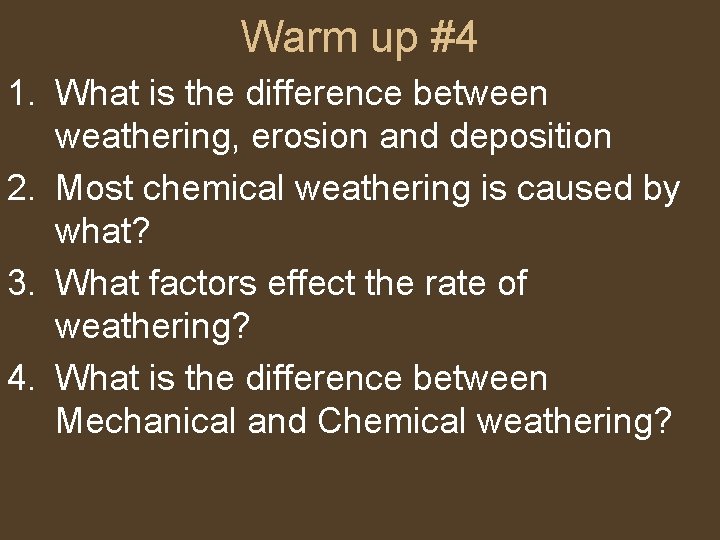 Warm up #4

1. What is the difference between weathering, erosion and deposition
2. Most chemical weathering is caused by what?
3. What factors effect the rate of weathering?
4. What is the difference between Mechanical and Chemical weathering?